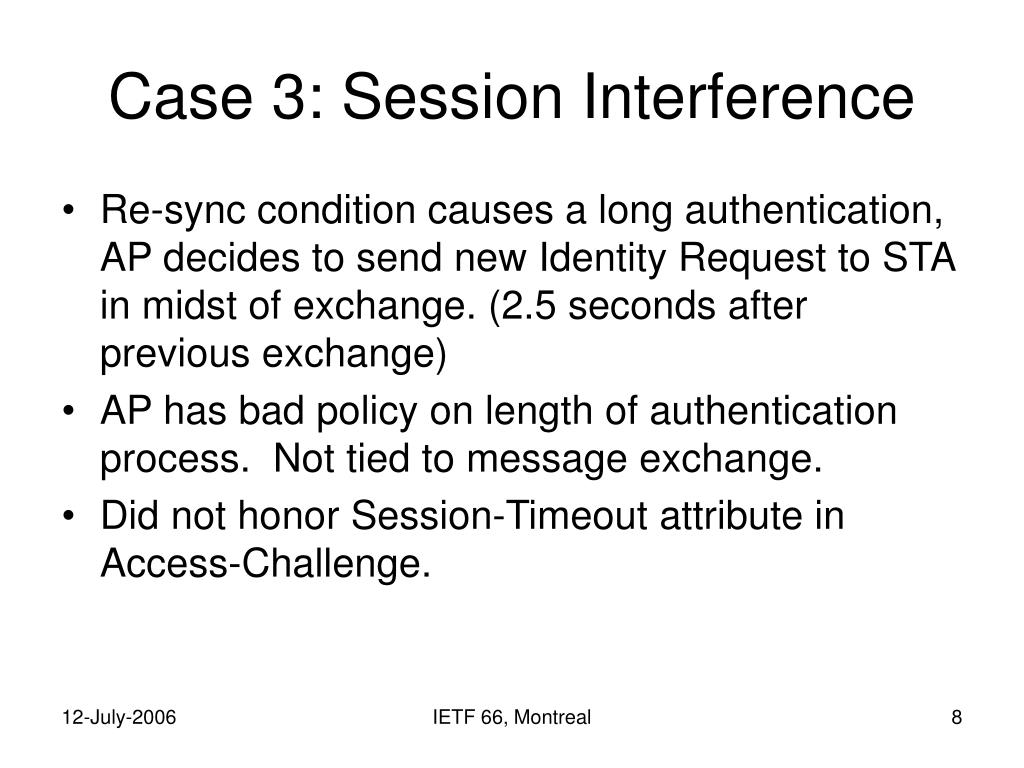 Case 3: Session Interference

• Re-sync condition causes a long authentication, AP decides to send new Identity Request to STA in midst of exchange. (2.5 seconds after previous exchange)
• AP has bad policy on length of authentication process.  Not tied to message exchange.
• Did not honor Session-Timeout attribute in Access-Challenge.

12-July-2006
IETF 66, Montreal
8